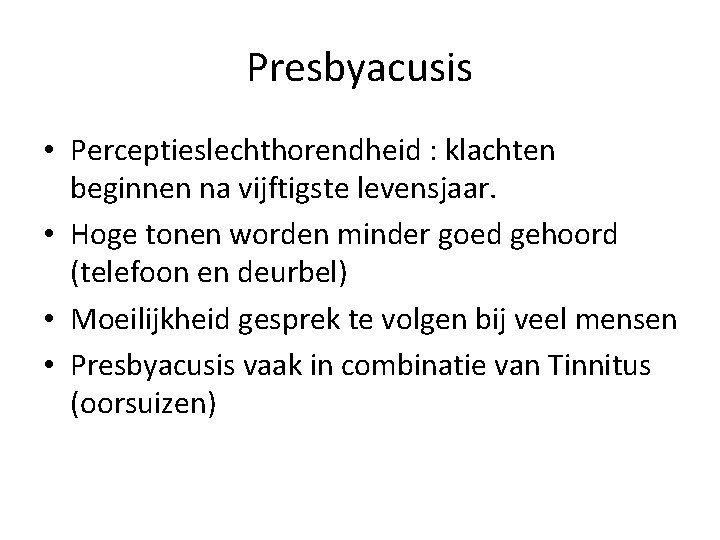 Presbyacusis

• Perceptieslechthorendheid : klachten beginnen na vijftigste levensjaar.
• Hoge tonen worden minder goed gehoord (telefoon en deurbel)
• Moeilijkheid gesprek te volgen bij veel mensen
• Presbyacusis vaak in combinatie van Tinnitus (oorsuizen)